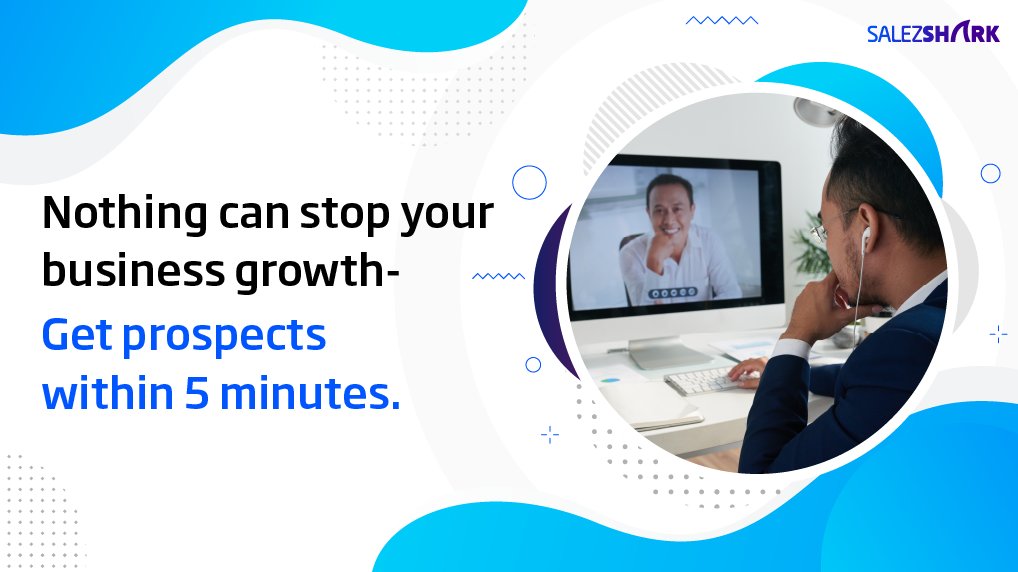 SALEZSHARK

Nothing can stop your business growth-
Get prospects within 5 minutes.